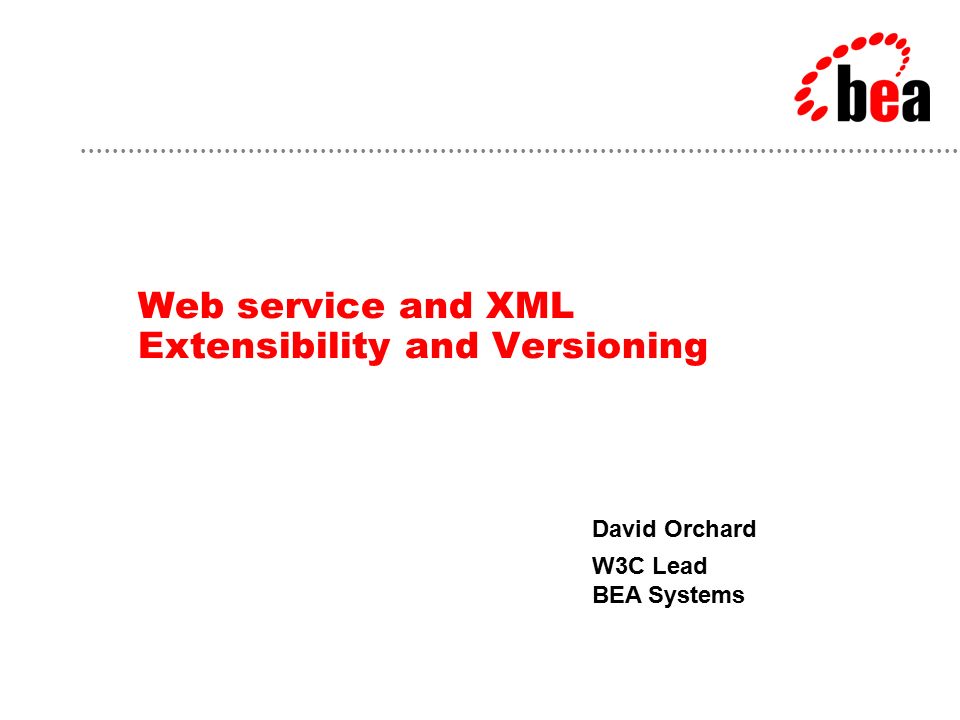 bea

Web service and XML Extensibility and Versioning

David Orchard

W3C Lead
BEA Systems